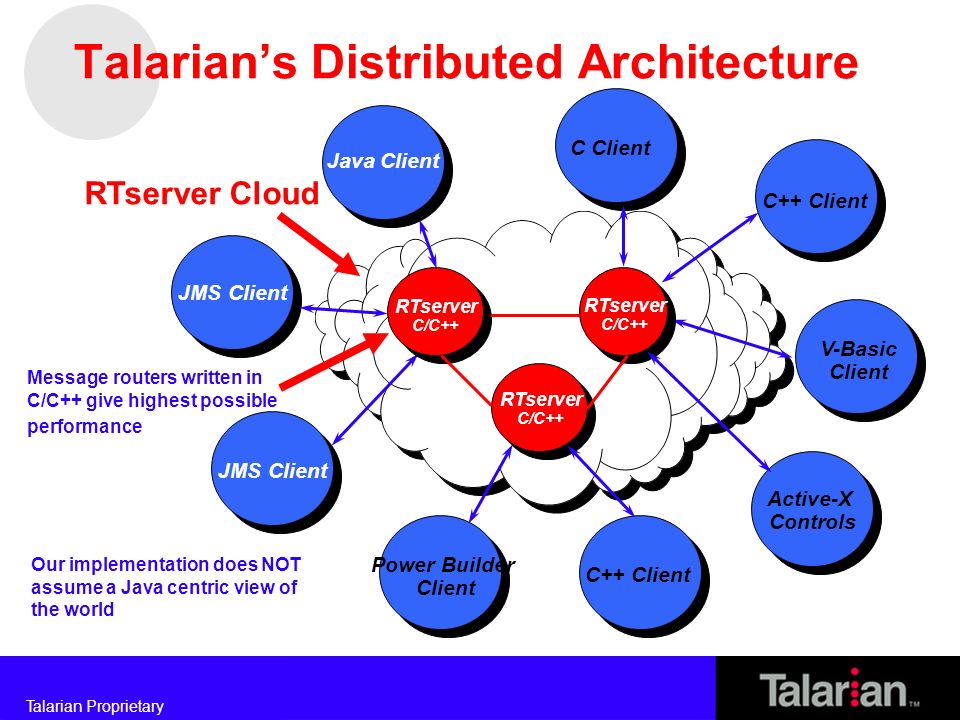 Talarian's Distributed Architecture

RTserver Cloud

Java Client

C Client

C++ Client

JMS Client

RTserver C/C++

RTserver C/C++

V-Basic Client

Message routers written in C/C++ give highest possible performance

RTserver C/C++

JMS Client

Active-X Controls

Our implementation does NOT assume a Java centric view of the world

Power Builder Client

C++ Client

Talarian Proprietary

Talarian™